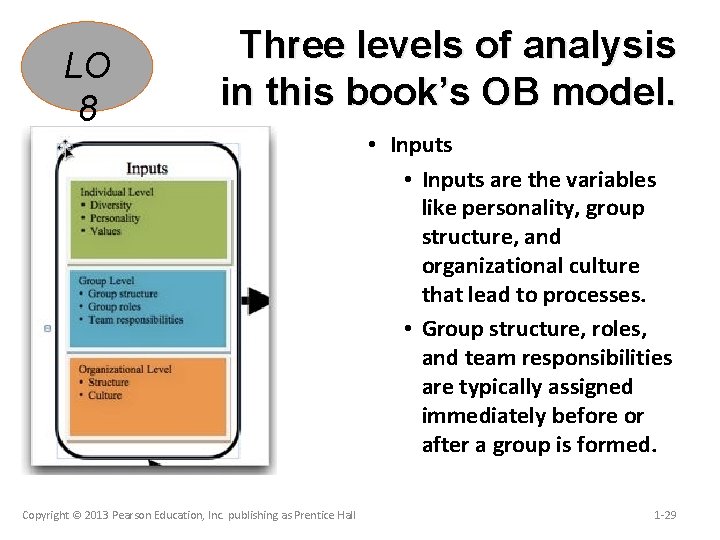 LO 8

Three levels of analysis in this book's OB model.

Inputs

Individual Level
• Diversity
• Personality
• Values

Group Level
• Group structure
• Group roles
• Team responsibilities

Organizational Level
• Structure
• Culture

• Inputs
• Inputs are the variables like personality, group structure, and organizational culture that lead to processes.
• Group structure, roles, and team responsibilities are typically assigned immediately before or after a group is formed.

Copyright © 2013 Pearson Education, Inc. publishing as Prentice Hall

1-29